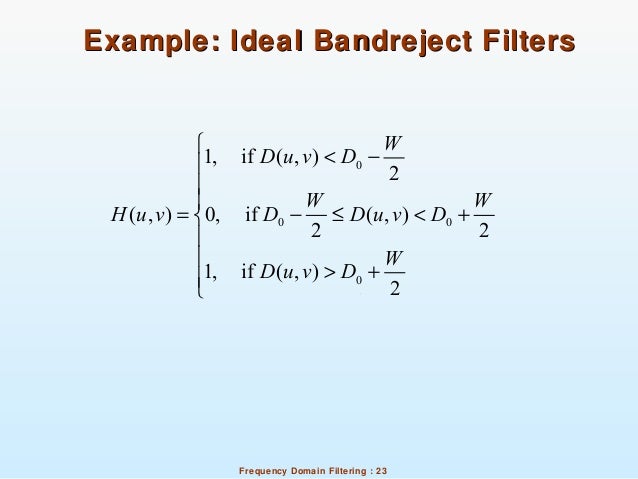 Example: Ideal Bandreject Filters

$H(u,v) = \begin{cases} 1, & \text{if } D(u,v) < D_0 - \frac{W}{2} \\ 0, & \text{if } D_0 - \frac{W}{2} \le D(u,v) < D_0 + \frac{W}{2} \\ 1, & \text{if } D(u,v) > D_0 + \frac{W}{2} \end{cases}$

Frequency Domain Filtering : 23